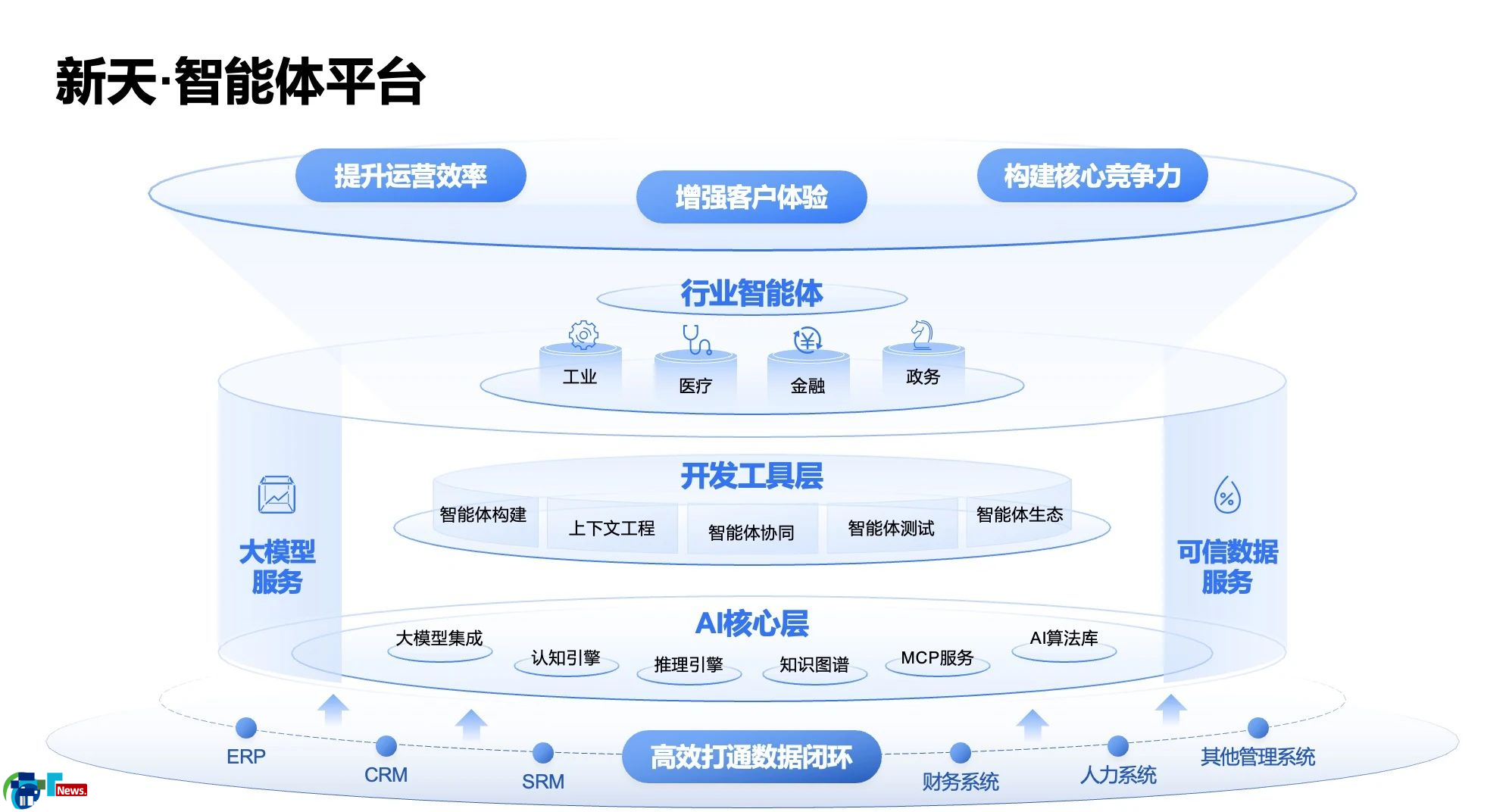 新天·智能体平台

提升运营效率

增强客户体验

构建核心竞争力

行业智能体

工业

医疗

金融

政务

大模型服务

开发工具层

智能体构建

上下文工程

智能体协同

智能体测试

智能体生态

可信数据服务

AI核心层

大模型集成

认知引擎

推理引擎

知识图谱

MCP服务

AI算法库

ERP

CRM

SRM

高效打通数据闭环

财务系统

人力系统

其他管理系统

News.